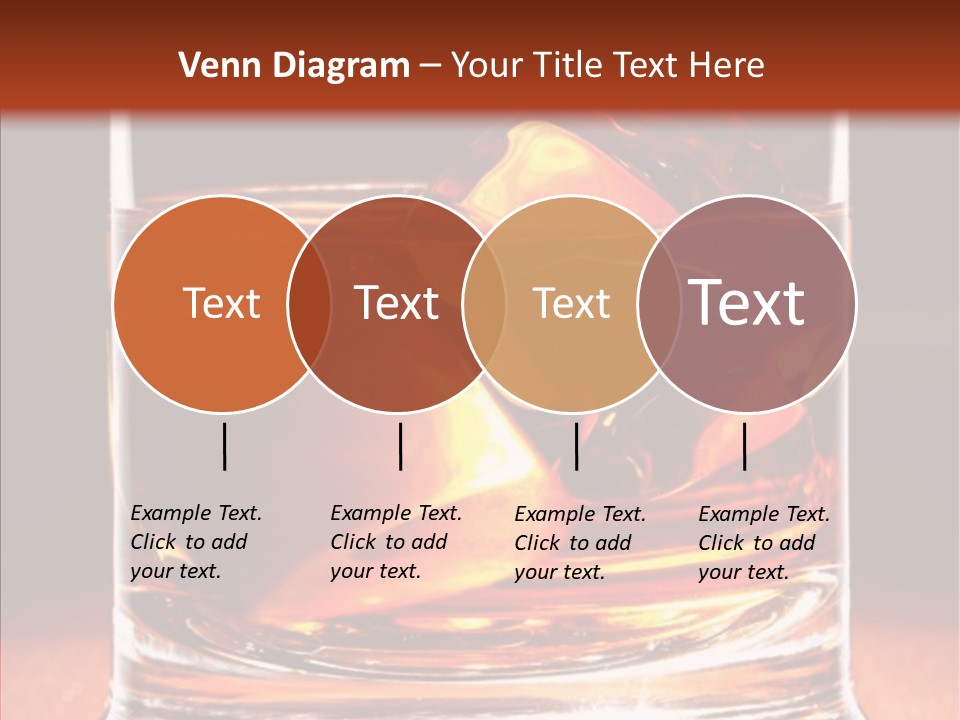 Venn Diagram – Your Title Text Here

Text

Text

Text

Text

Example Text. Click to add your text.

Example Text. Click to add your text.

Example Text. Click to add your text.

Example Text. Click to add your text.